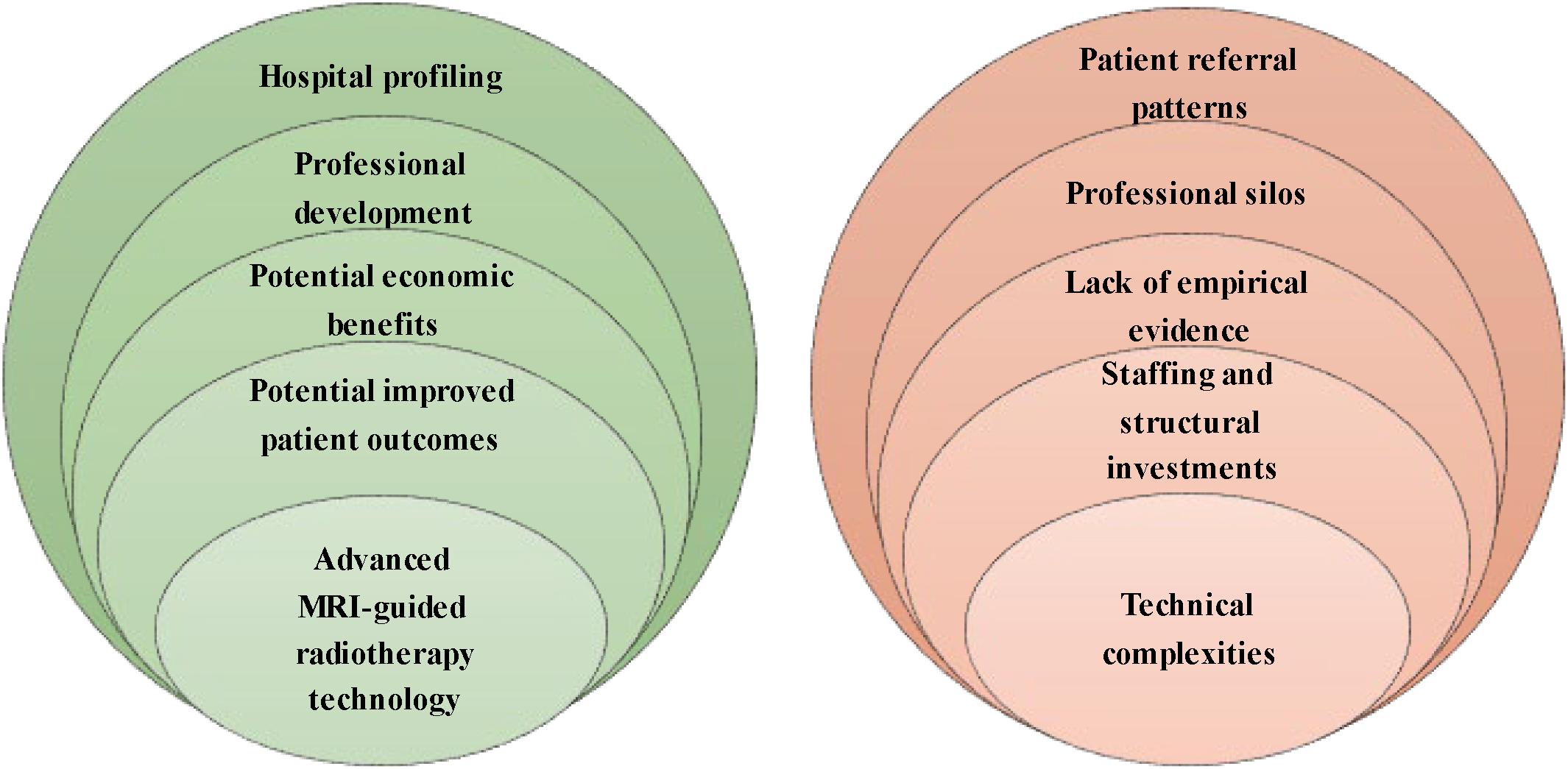 Hospital profiling

Professional development

Potential economic benefits

Potential improved patient outcomes

Advanced MRI-guided radiotherapy technology

Patient referral patterns

Professional silos

Lack of empirical evidence

Staffing and structural investments

Technical complexities